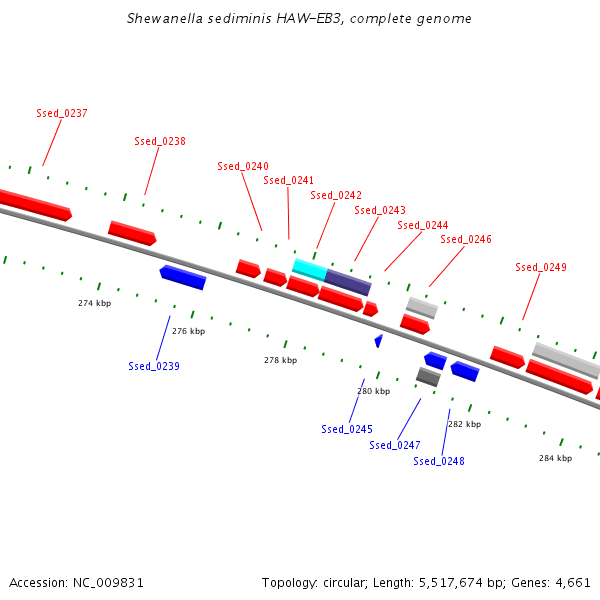 Shewanella sediminis HAW-EB3, complete genome

Ssed_0237

Ssed_0238

Ssed_0240

Ssed_0241

Ssed_0242

Ssed_0243

Ssed_0244

Ssed_0246

Ssed_0249

274 kbp

276 kbp

Ssed_0239

278 kbp

280 kbp

Ssed_0245

Ssed_0247

282 kbp

Ssed_0248

284 kbp

Accession: NC_009831

Topology: circular; Length: 5,517,674 bp; Genes: 4,661